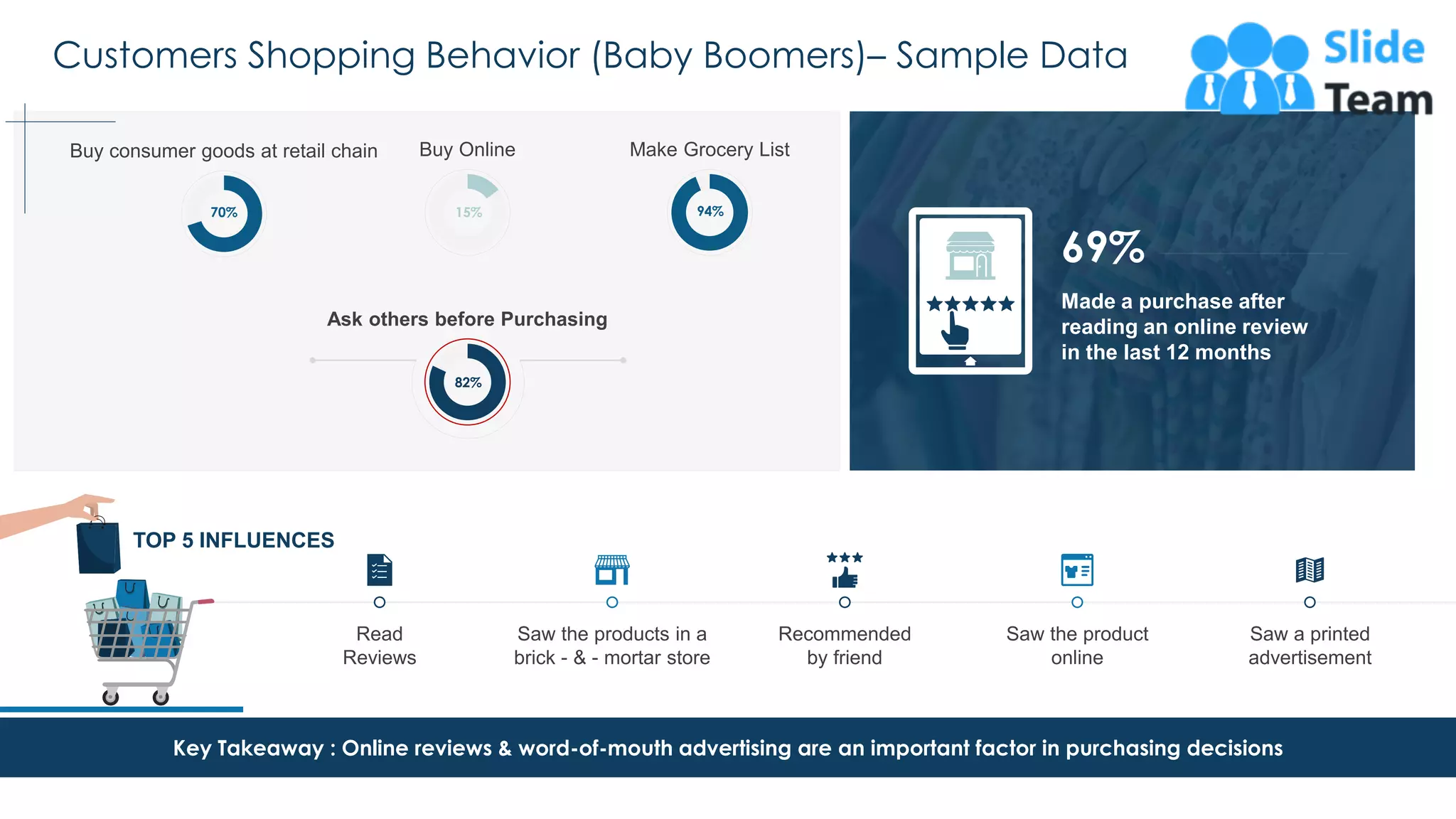 Customers Shopping Behavior (Baby Boomers)– Sample Data

Slide Team

Buy consumer goods at retail chain

70%

Buy Online

15%

Make Grocery List

94%

Ask others before Purchasing

82%

69%

Made a purchase after reading an online review in the last 12 months

TOP 5 INFLUENCES

Read Reviews

Saw the products in a brick - & - mortar store

Recommended by friend

Saw the product online

Saw a printed advertisement

Key Takeaway : Online reviews & word-of-mouth advertising are an important factor in purchasing decisions